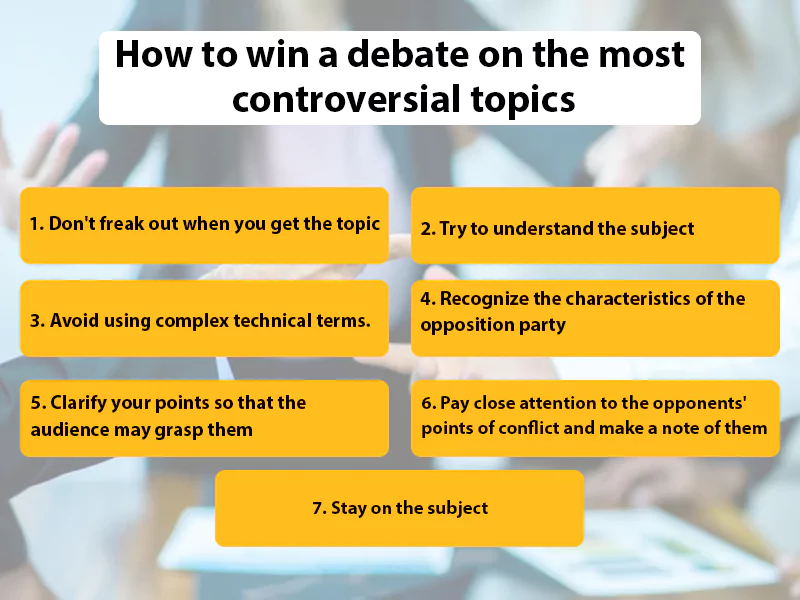 How to win a debate on the most controversial topics

1. Don't freak out when you get the topic

2. Try to understand the subject

3. Avoid using complex technical terms.

4. Recognize the characteristics of the opposition party

5. Clarify your points so that the audience may grasp them

6. Pay close attention to the opponents' points of conflict and make a note of them

7. Stay on the subject